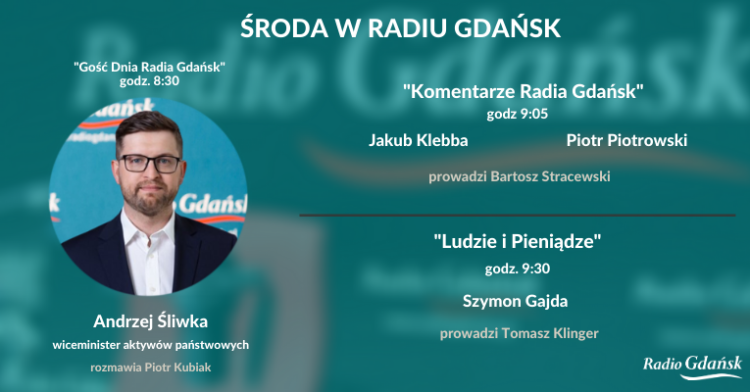 ŚRODA W RADIU GDAŃSK

"Gość Dnia Radia Gdańsk"
godz. 8:30

Andrzej Śliwka
wiceminister aktywów państwowych
rozmawia Piotr Kubiak

"Komentarze Radia Gdańsk"
godz 9:05

Jakub Klebba

Piotr Piotrowski

prowadzi Bartosz Stracewski

"Ludzie i Pieniądze"
godz. 9:30

Szymon Gajda

prowadzi Tomasz Klinger

Radio Gdańsk